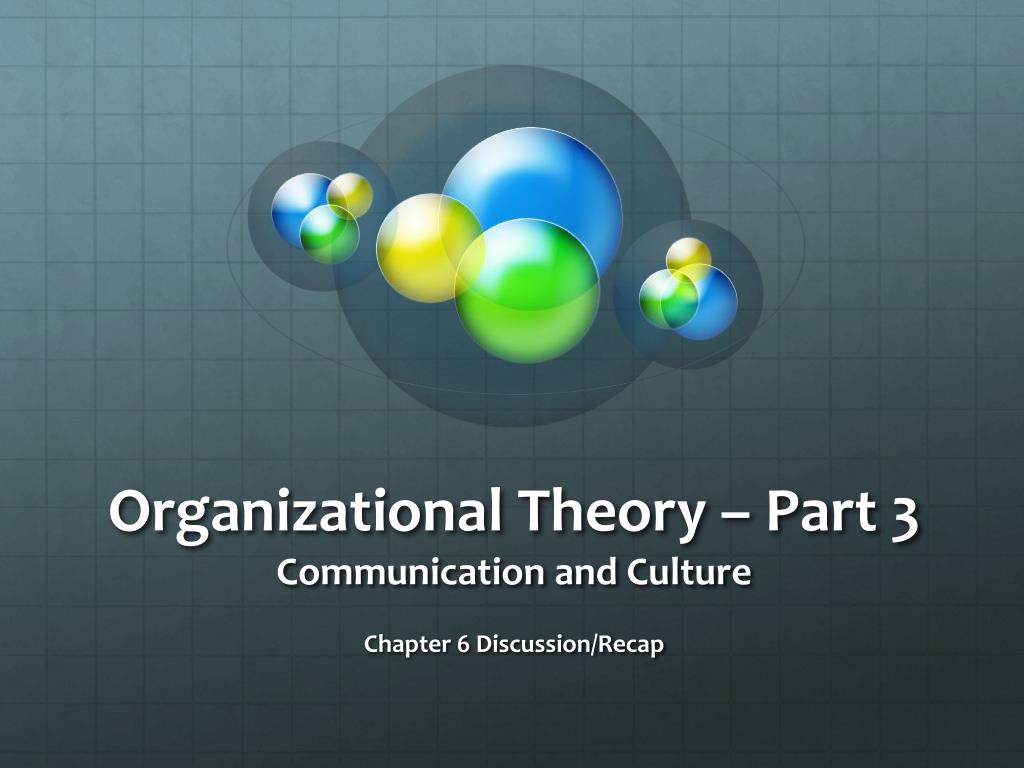 Organizational Theory – Part 3
Communication and Culture

Chapter 6 Discussion/Recap